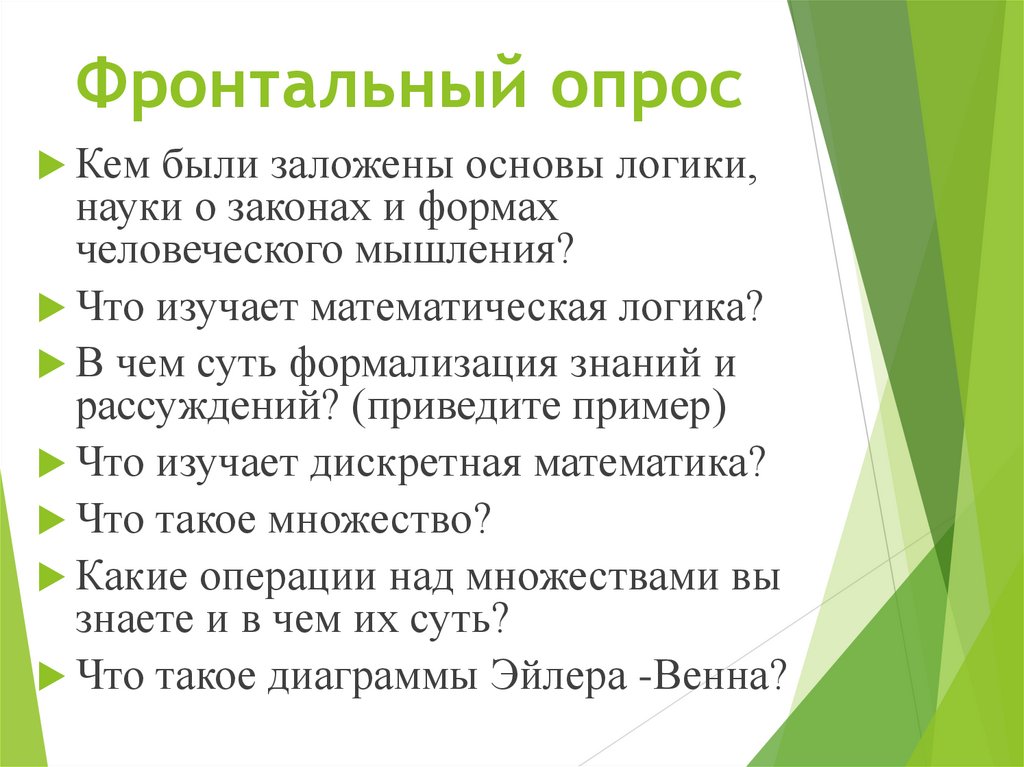 Фронтальный опрос

Кем были заложены основы логики, науки о законах и формах человеческого мышления?

Что изучает математическая логика?

В чем суть формализация знаний и рассуждений? (приведите пример)

Что изучает дискретная математика?

Что такое множество?

Какие операции над множествами вы знаете и в чем их суть?

Что такое диаграммы Эйлера -Венна?